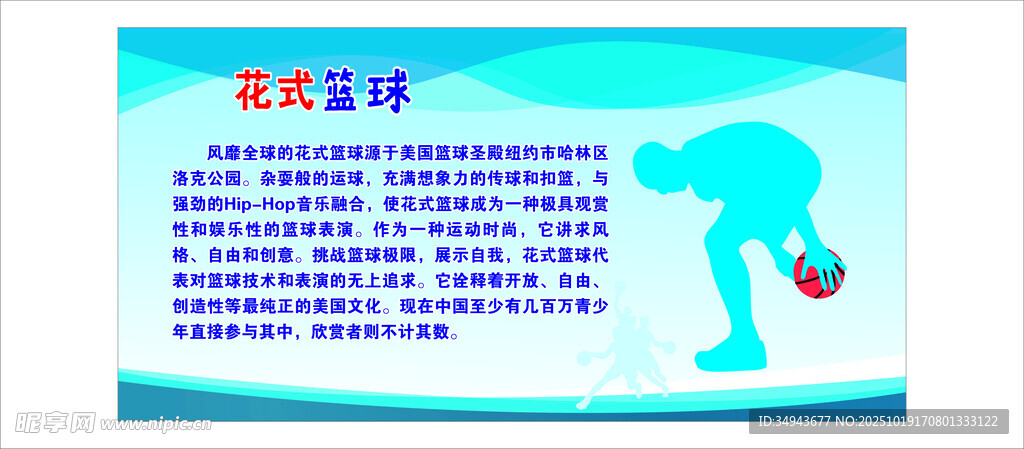 花式篮球

风靡全球的花式篮球源于美国篮球圣殿纽约市哈林区洛克公园。杂耍般的运球，充满想象力的传球和扣篮，与强劲的Hip-Hop音乐融合，使花式篮球成为一种极具观赏性和娱乐性的篮球表演。作为一种运动时尚，它讲求风格、自由和创意。挑战篮球极限，展示自我，花式篮球代表对篮球技术和表演的无上追求。它诠释着开放、自由、创造性等最纯正的美国文化。现在中国至少有几百万青少年直接参与其中，欣赏者则不计其数。

昵享网 www.nipic.cn

ID:34943677 NO:20251019170801333122